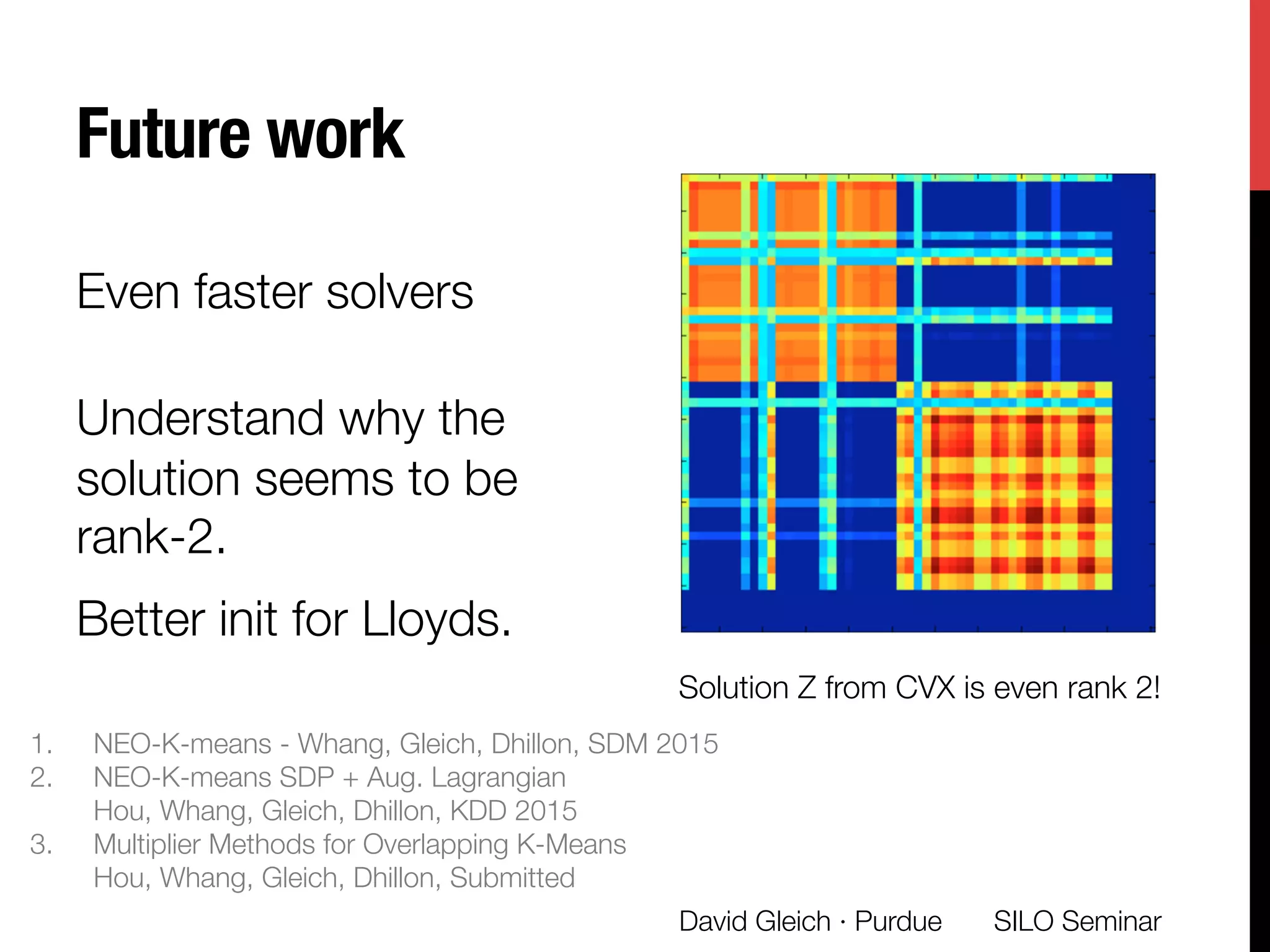 Future work

Even faster solvers

Understand why the solution seems to be rank-2.

Better init for Lloyds.

Solution Z from CVX is even rank 2!

1. NEO-K-means - Whang, Gleich, Dhillon, SDM 2015
2. NEO-K-means SDP + Aug. Lagrangian
Hou, Whang, Gleich, Dhillon, KDD 2015
3. Multiplier Methods for Overlapping K-Means
Hou, Whang, Gleich, Dhillon, Submitted

David Gleich · Purdue SILO Seminar